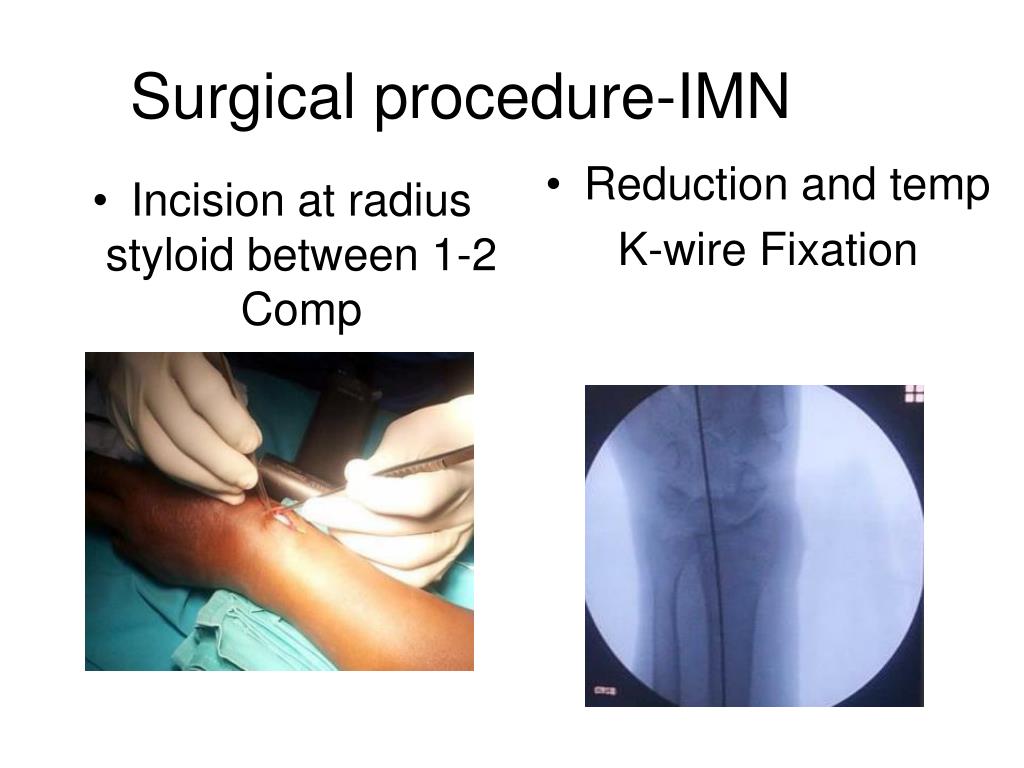 Surgical procedure-IMN

• Incision at radius styloid between 1-2 Comp

• Reduction and temp K-wire Fixation